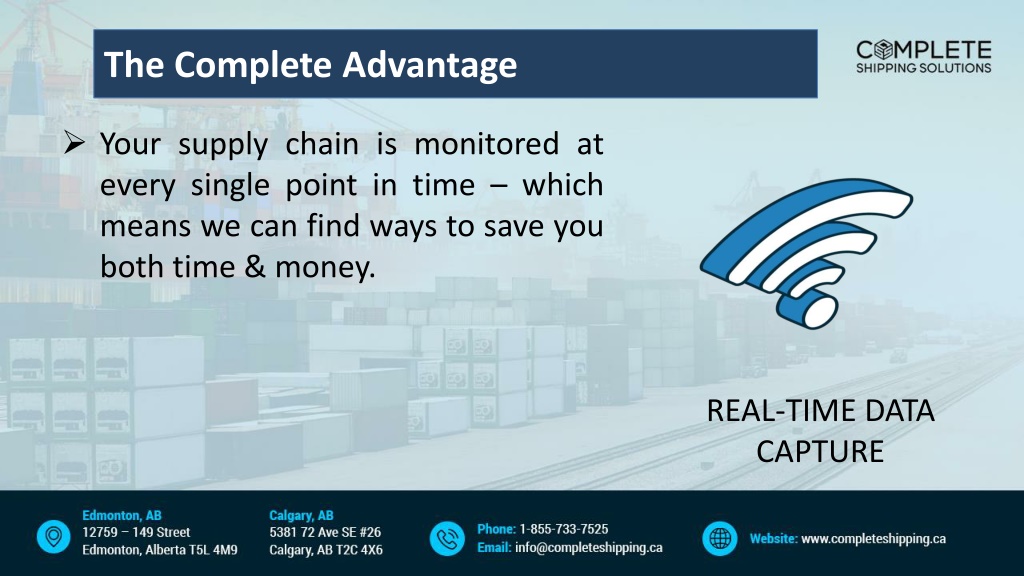 The Complete Advantage

COMPLETE
SHIPPING SOLUTIONS

➢ Your supply chain is monitored at every single point in time – which means we can find ways to save you both time & money.

REAL-TIME DATA CAPTURE

Edmonton, AB
12759 – 149 Street
Edmonton, Alberta T5L 4M9

Calgary, AB
5381 72 Ave SE #26
Calgary, AB T2C 4X6

Phone: 1-855-733-7525
Email: info@completeshipping.ca

Website: www.completeshipping.ca